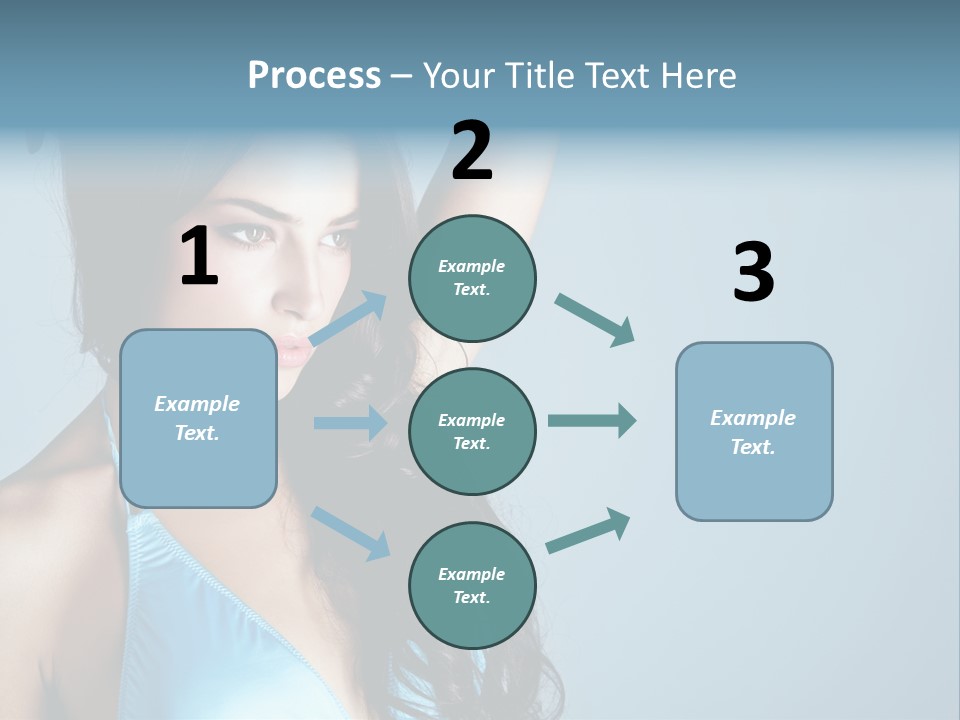 Process – Your Title Text Here

1

Example Text.

2

Example Text.

Example Text.

Example Text.

3

Example Text.